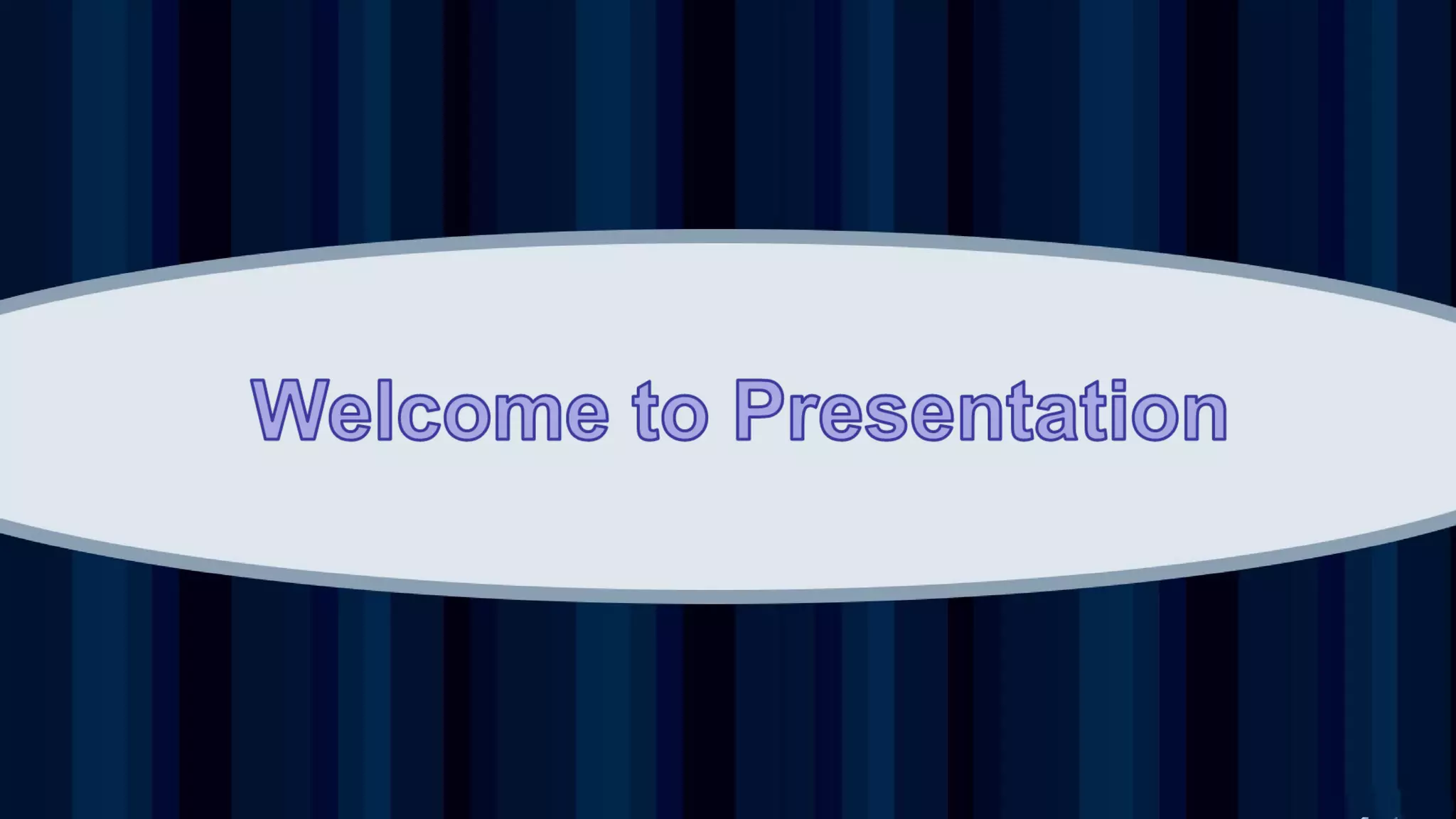 Welcome to Presentation